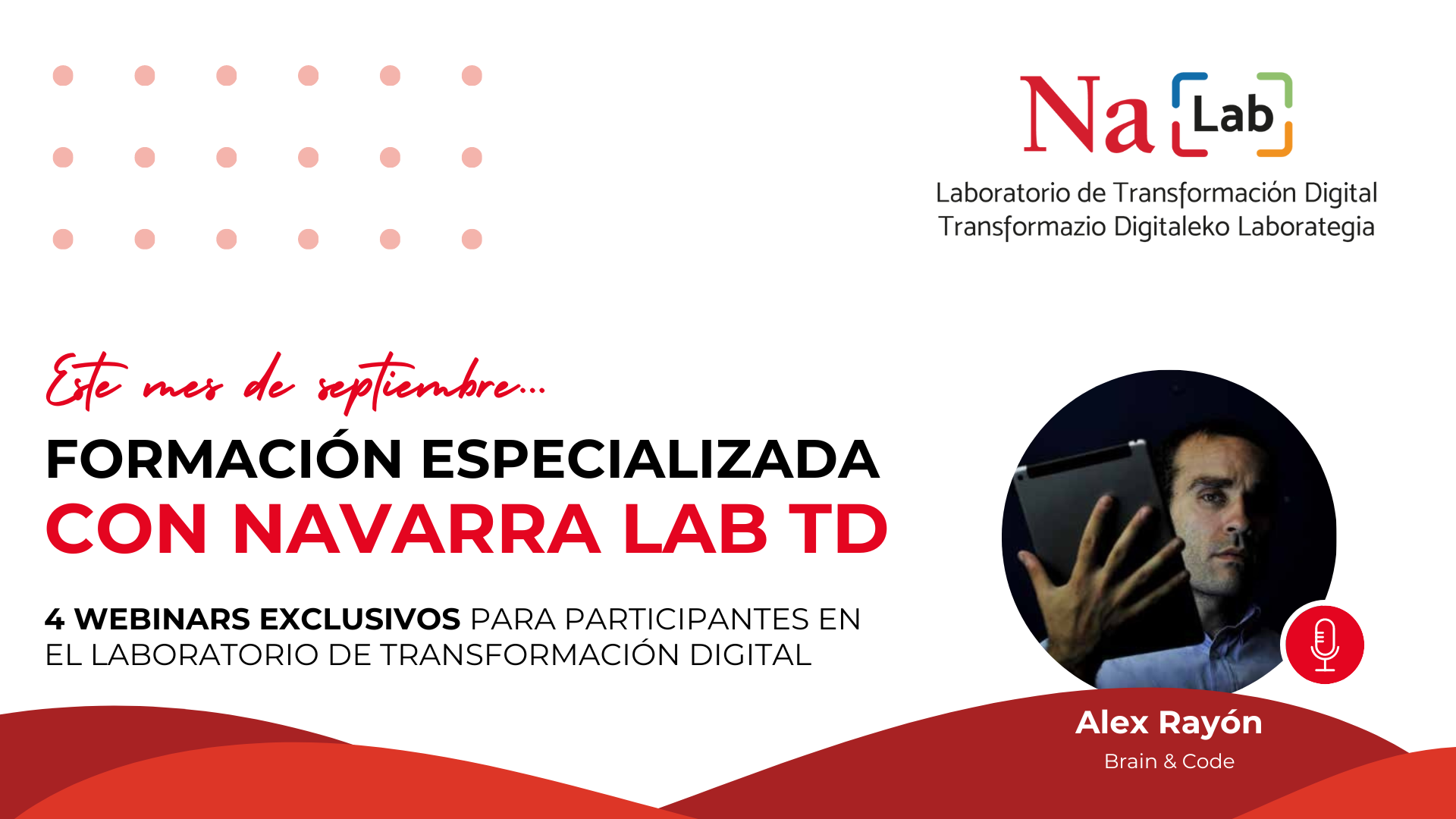 Na Lab

Laboratorio de Transformación Digital
Transformazio Digitaleko Laborategia

Este mes de septiembre...

FORMACIÓN ESPECIALIZADA
CON NAVARRA LAB TD

4 WEBINARS EXCLUSIVOS PARA PARTICIPANTES EN EL LABORATORIO DE TRANSFORMACIÓN DIGITAL

Alex Rayón
Brain & Code